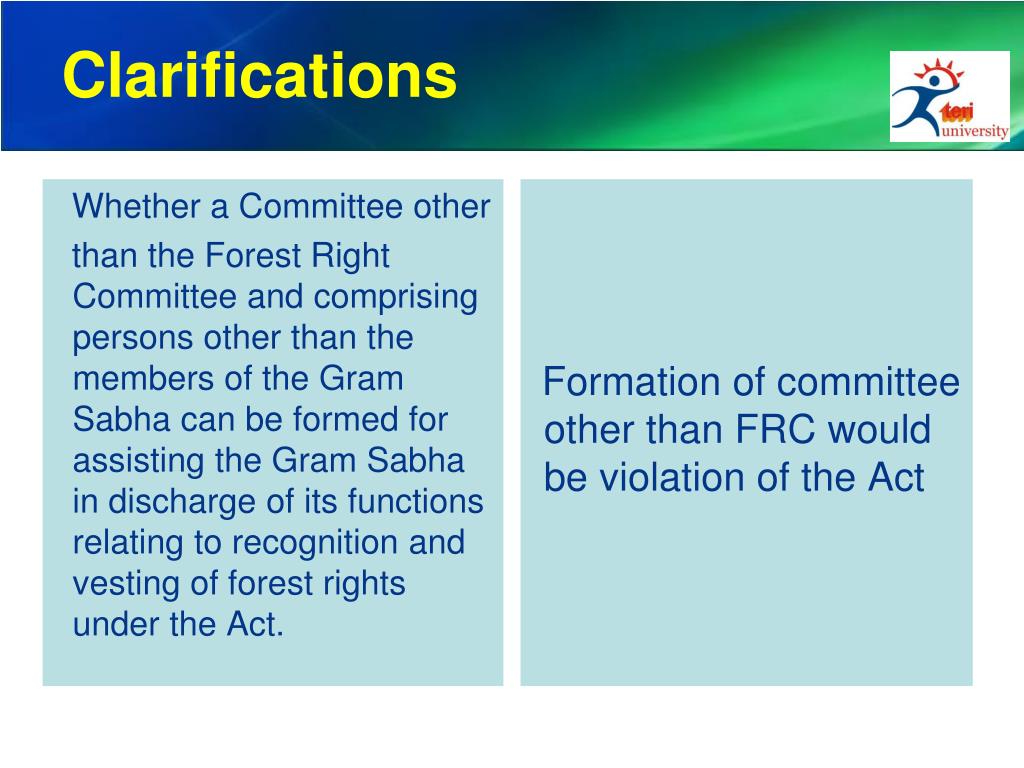 Clarifications

teri university

Whether a Committee other than the Forest Right Committee and comprising persons other than the members of the Gram Sabha can be formed for assisting the Gram Sabha in discharge of its functions relating to recognition and vesting of forest rights under the Act.

Formation of committee other than FRC would be violation of the Act